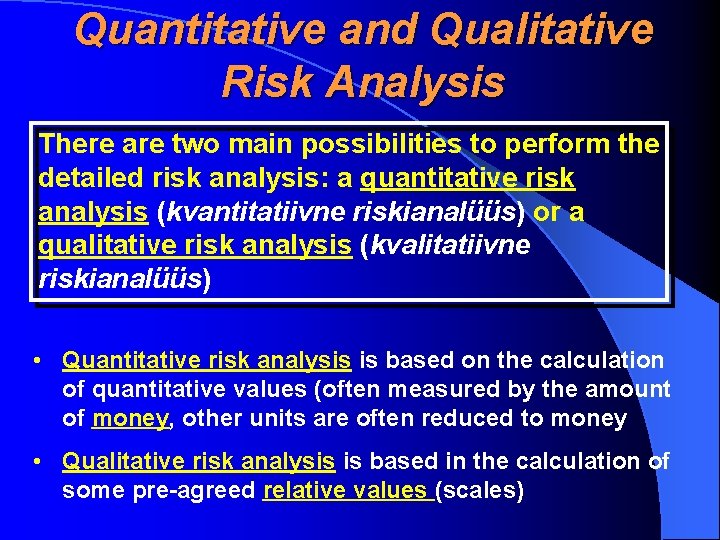 Quantitative and Qualitative Risk Analysis

There are two main possibilities to perform the detailed risk analysis: a quantitative risk analysis (kvantitatiivne riskianalüüs) or a qualitative risk analysis (kvalitatiivne riskianalüüs)

• Quantitative risk analysis is based on the calculation of quantitative values (often measured by the amount of money, other units are often reduced to money

• Qualitative risk analysis is based in the calculation of some pre-agreed relative values (scales)